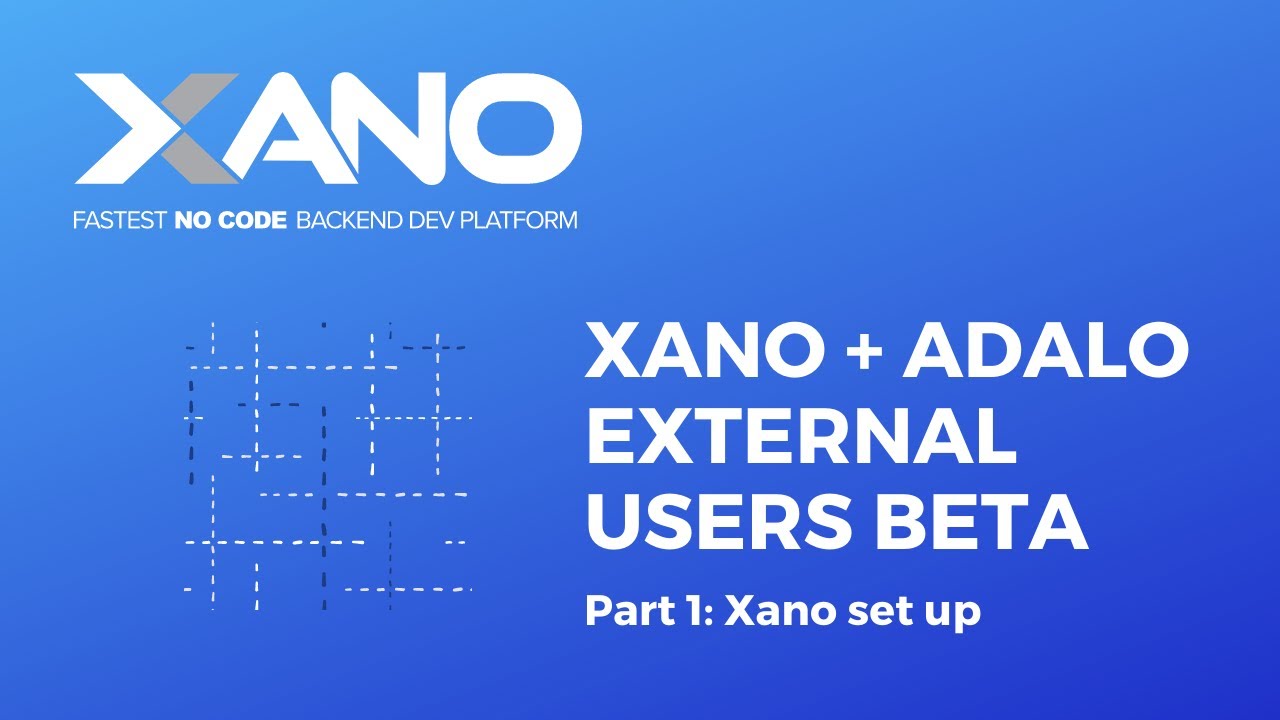 XANO

FASTEST NO CODE BACKEND DEV PLATFORM

XANO + ADALO EXTERNAL USERS BETA

Part 1: Xano set up